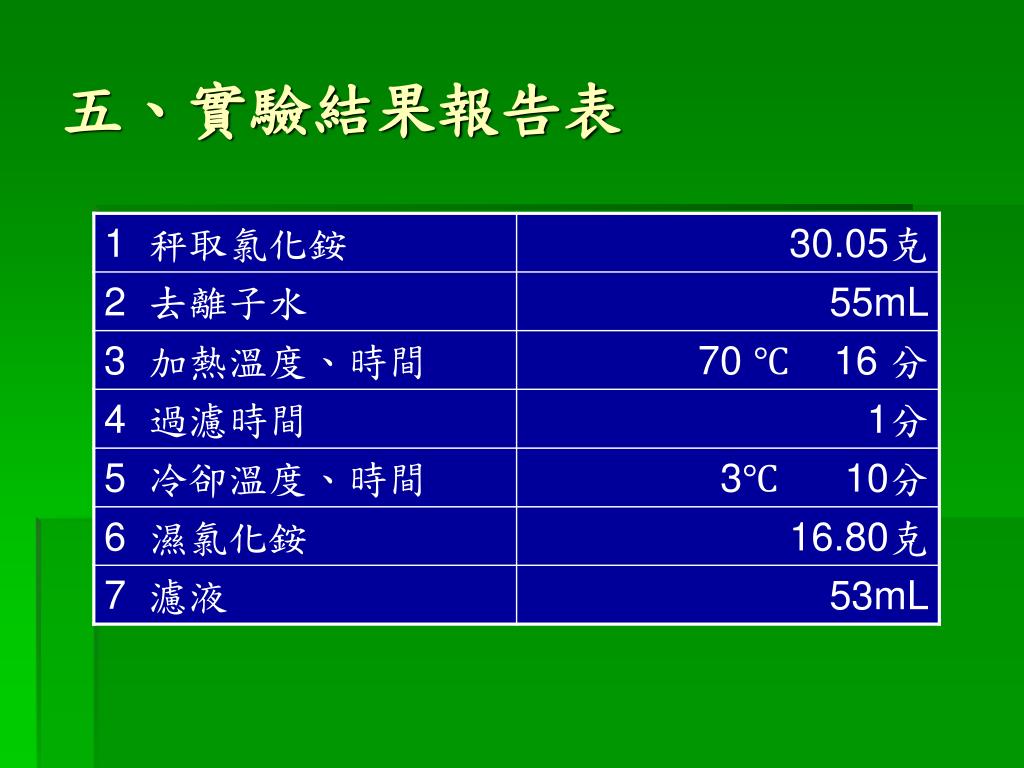 五、實驗結果報告表

| 1 秤取氯化銨 | 30.05克 |
|---|---|
| 2 去離子水 | 55mL |
| 3 加熱溫度、時間 | 70 ℃ 16 分 |
| 4 過濾時間 | 1分 |
| 5 冷卻溫度、時間 | 3℃ 10分 |
| 6 濕氯化銨 | 16.80克 |
| 7 濾液 | 53mL |